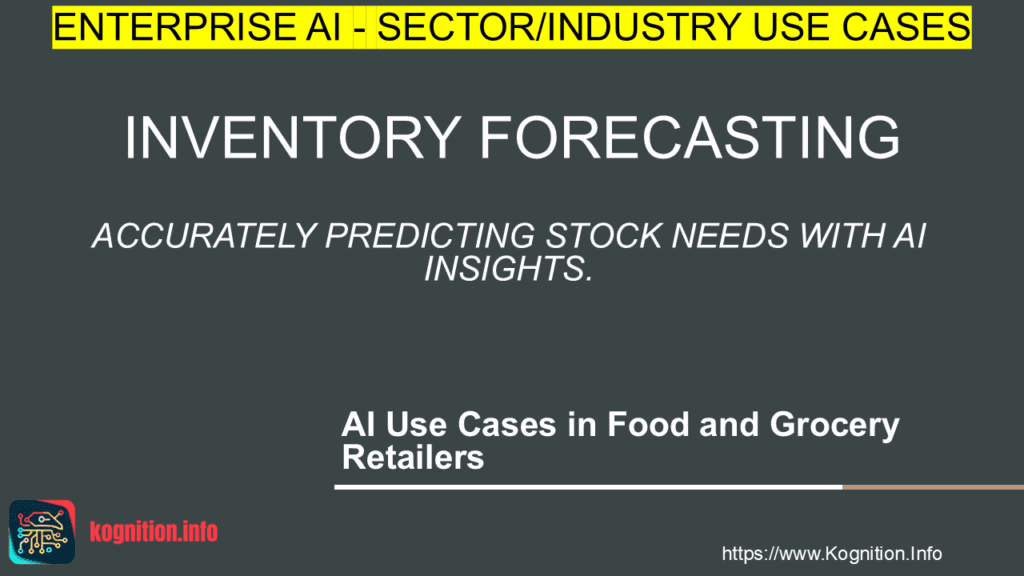 ENTERPRISE AI - SECTOR/INDUSTRY USE CASES

INVENTORY FORECASTING

ACCURATELY PREDICTING STOCK NEEDS WITH AI INSIGHTS.

AI Use Cases in Food and Grocery Retailers

kognition.info

https://www.Kognition.Info